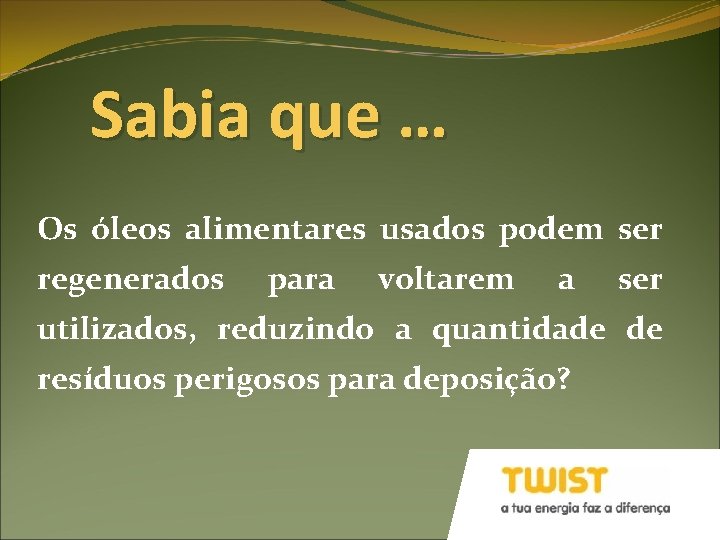 Sabia que …

Os óleos alimentares usados podem ser regenerados para voltarem a ser utilizados, reduzindo a quantidade de resíduos perigosos para deposição?

TWIST
a tua energia faz a diferença